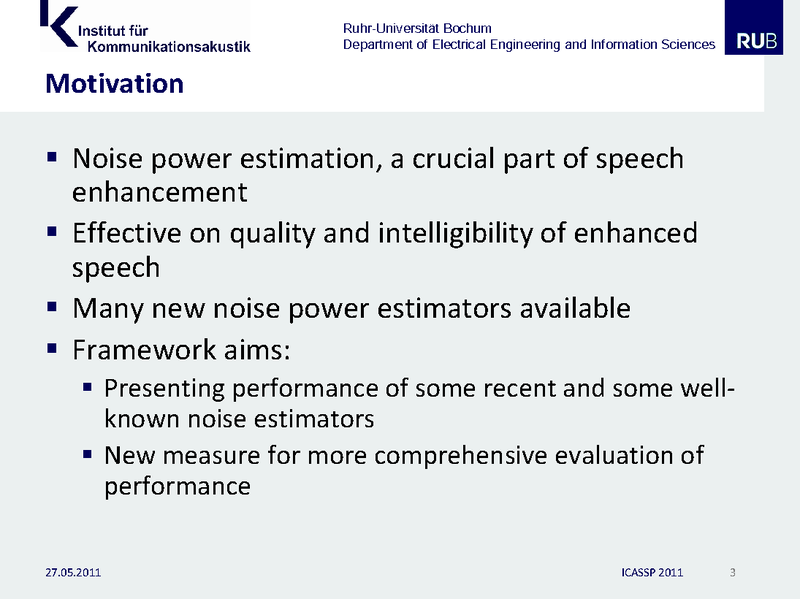 Institut für Kommunikationsakustik

Ruhr-Universität Bochum
Department of Electrical Engineering and Information Sciences

RUB

Motivation

▪ Noise power estimation, a crucial part of speech enhancement
▪ Effective on quality and intelligibility of enhanced speech
▪ Many new noise power estimators available
▪ Framework aims:
  ▪ Presenting performance of some recent and some well-known noise estimators
  ▪ New measure for more comprehensive evaluation of performance

27.05.2011

ICASSP 2011

3